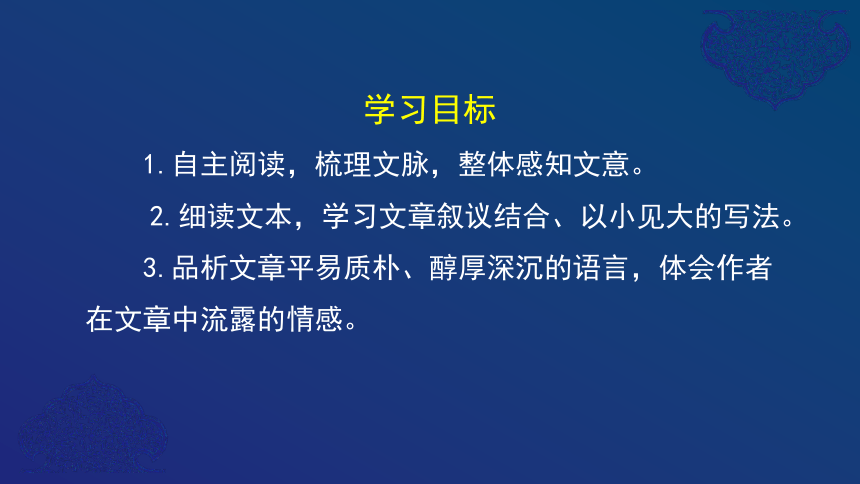 学习目标

1. 自主阅读，梳理文脉，整体感知文意。

2. 细读文本，学习文章叙议结合、以小见大的写法。

3. 品析文章平易质朴、醇厚深沉的语言，体会作者在文章中流露的情感。